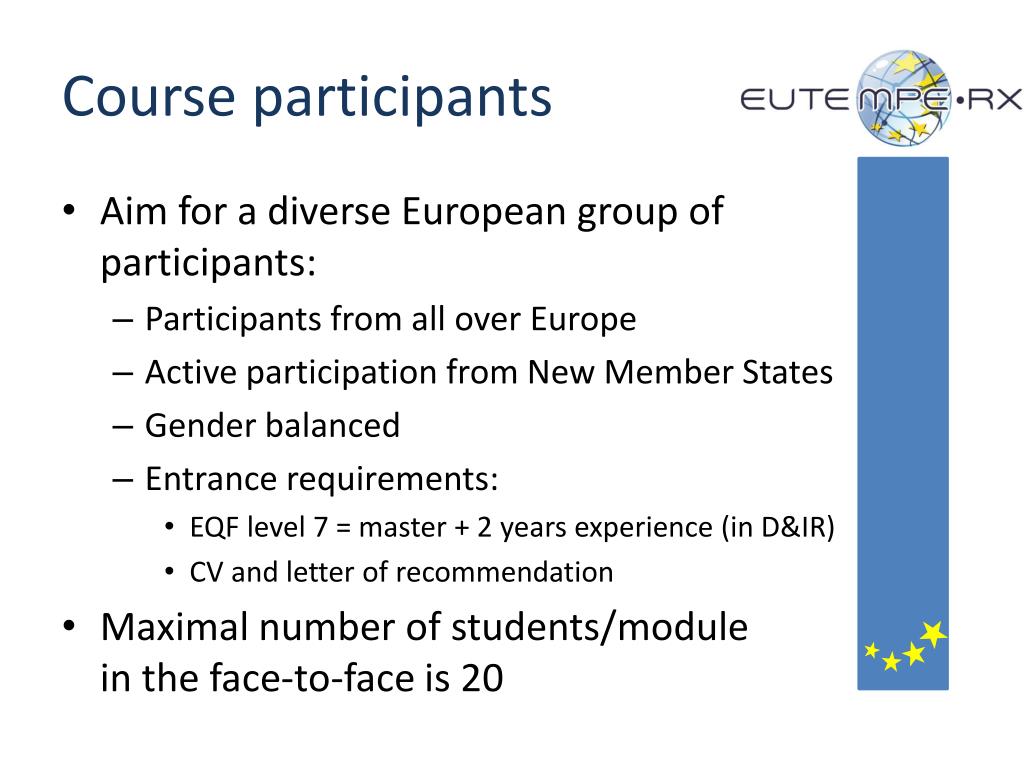 Course participants

EUTEMPE•RX

• Aim for a diverse European group of participants:
  – Participants from all over Europe
  – Active participation from New Member States
  – Gender balanced
  – Entrance requirements:
    • EQF level 7 = master + 2 years experience (in D&IR)
    • CV and letter of recommendation
• Maximal number of students/module in the face-to-face is 20